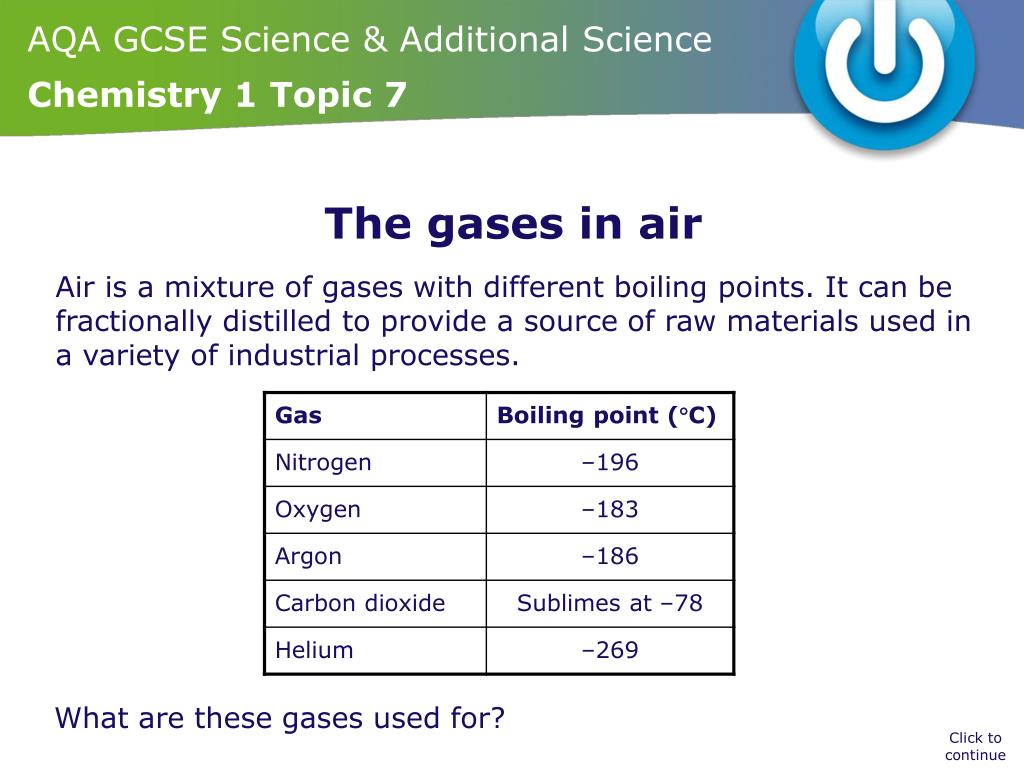 AQA GCSE Science & Additional Science
Chemistry 1 Topic 7

The gases in air

Air is a mixture of gases with different boiling points. It can be fractionally distilled to provide a source of raw materials used in a variety of industrial processes.

| Gas | Boiling point (°C) |
|---|---|
| Nitrogen | –196 |
| Oxygen | –183 |
| Argon | –186 |
| Carbon dioxide | Sublimes at –78 |
| Helium | –269 |

What are these gases used for?

Click to continue